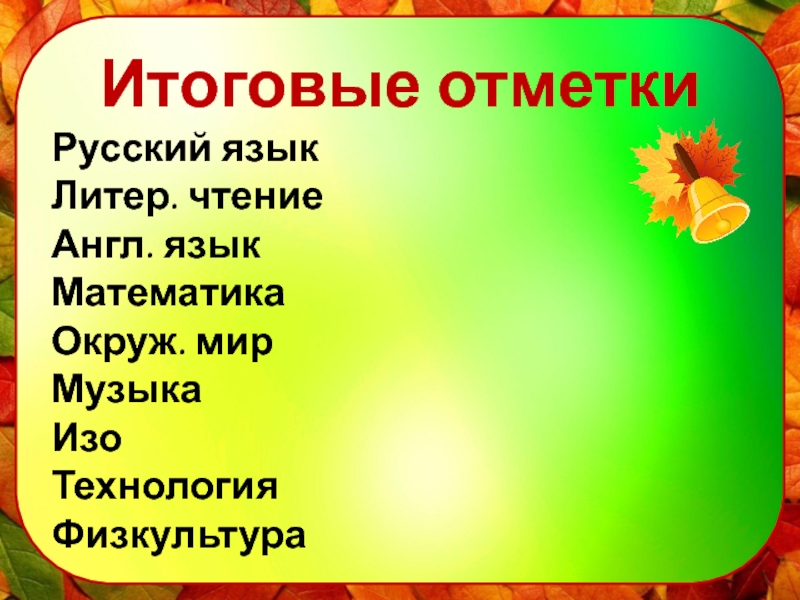 Итоговые отметки

Русский язык
Литер. чтение
Англ. язык
Математика
Окруж. мир
Музыка
Изо
Технология
Физкультура